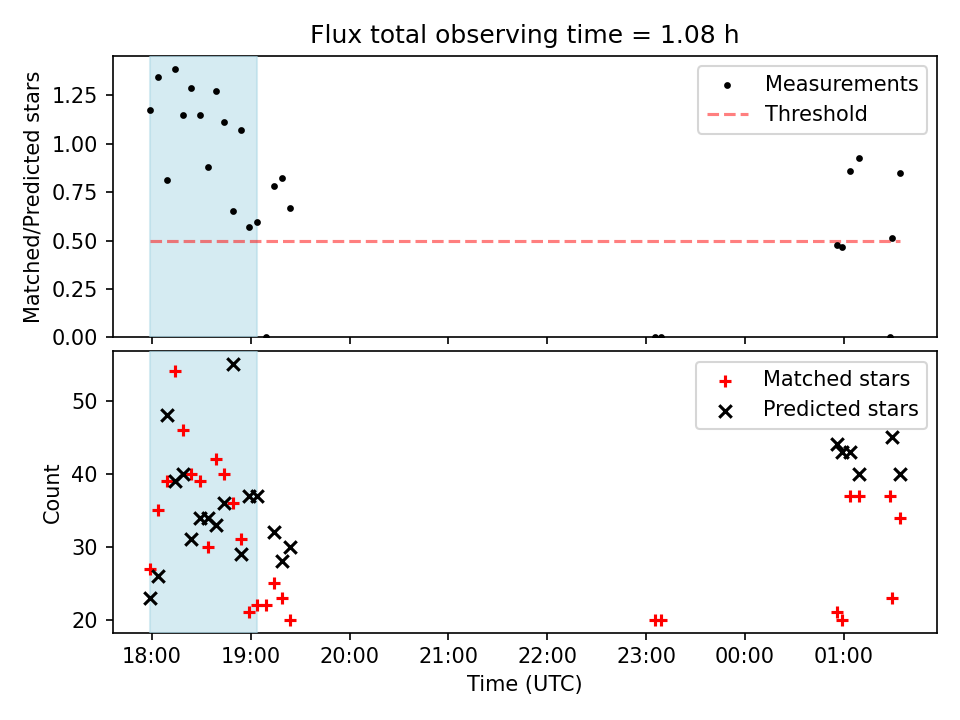 Flux total observing time = 1.08 h

Matched/Predicted stars

1.25
1.00
0.75
0.50
0.25
0.00

Measurements
Threshold

Count

50
40
30
20

Matched stars
Predicted stars

18:00 19:00 20:00 21:00 22:00 23:00 00:00 01:00

Time (UTC)